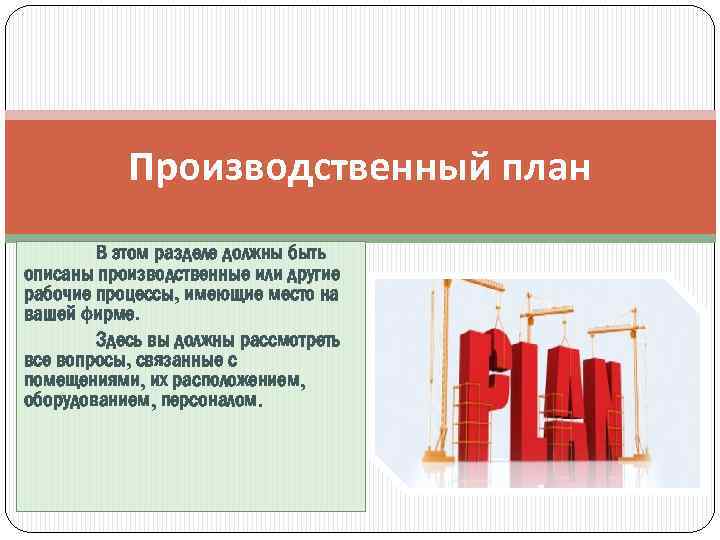 Производственный план

В этом разделе должны быть описаны производственные или другие рабочие процессы, имеющие место на вашей фирме.

Здесь вы должны рассмотреть все вопросы, связанные с помещениями, их расположением, оборудованием, персоналом.

PLAN